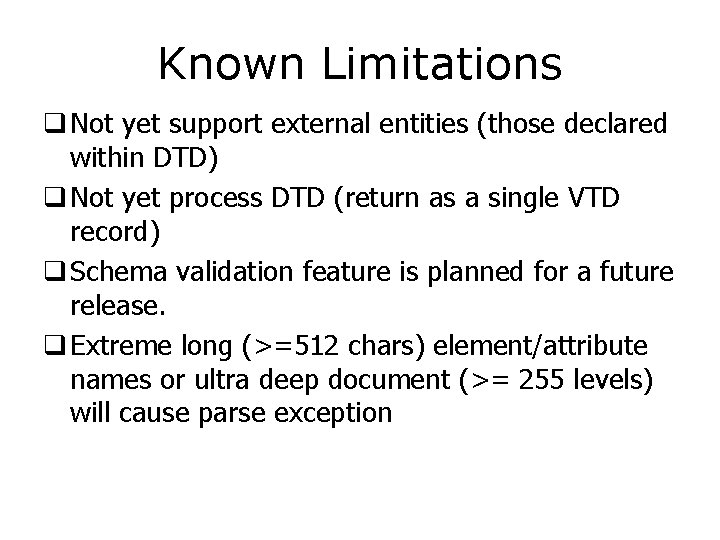 Known Limitations

❑ Not yet support external entities (those declared within DTD)

❑ Not yet process DTD (return as a single VTD record)

❑ Schema validation feature is planned for a future release.

❑ Extreme long (>=512 chars) element/attribute names or ultra deep document (>= 255 levels) will cause parse exception